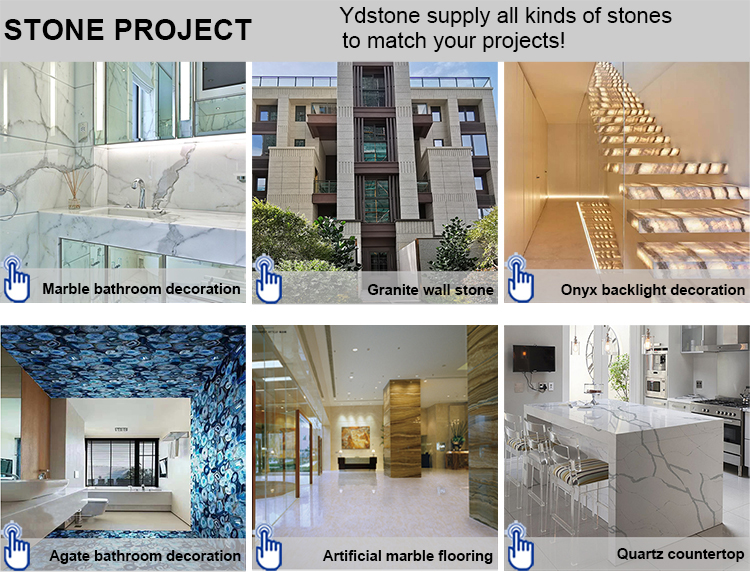 STONE PROJECT

Ydstone supply all kinds of stones to match your projects!

Marble bathroom decoration

Granite wall stone

Onyx backlight decoration

Agate bathroom decoration

Artificial marble flooring

Quartz countertop